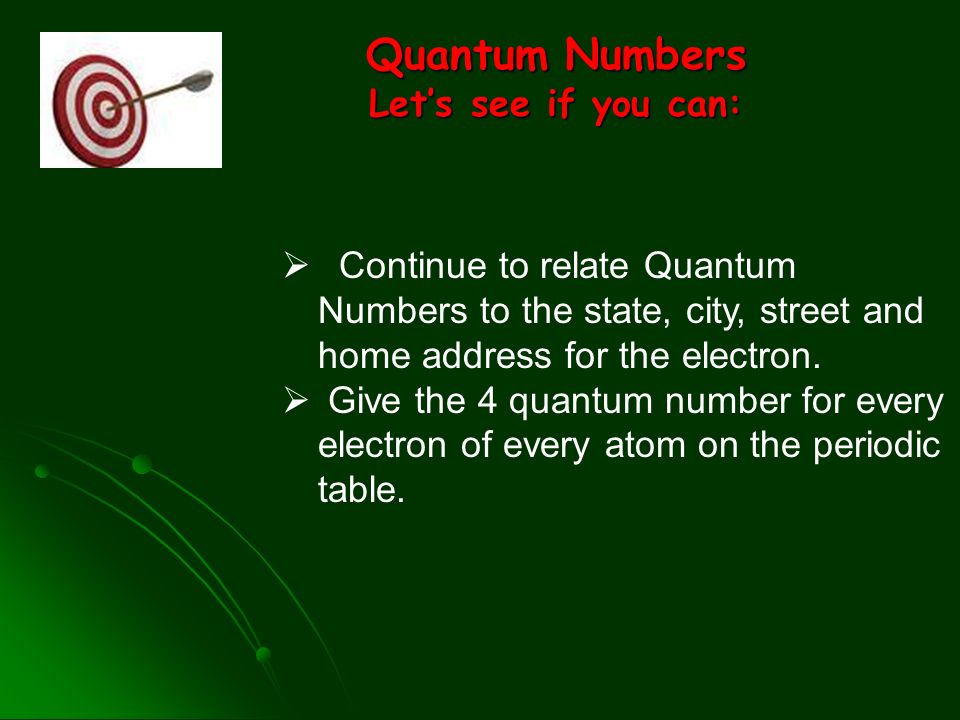 Quantum Numbers
Let's see if you can:

➢ Continue to relate Quantum Numbers to the state, city, street and home address for the electron.
➢ Give the 4 quantum number for every electron of every atom on the periodic table.